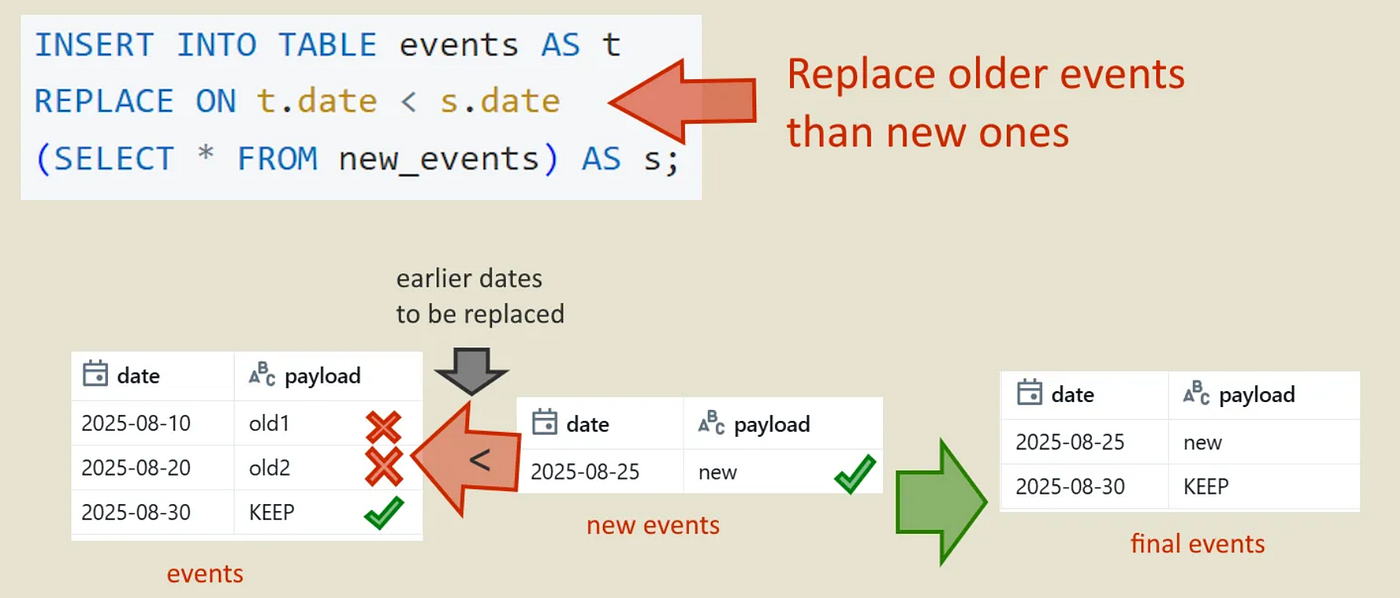 INSERT INTO TABLE events AS t
REPLACE ON t.date < s.date
(SELECT * FROM new_events) AS s;

Replace older events than new ones

earlier dates to be replaced

| date | payload |
|---|---|
| 2025-08-10 | old1 |
| 2025-08-20 | old2 |
| 2025-08-30 | KEEP |

events

<

| date | payload |
|---|---|
| 2025-08-25 | new |

new events

| date | payload |
|---|---|
| 2025-08-25 | new |
| 2025-08-30 | KEEP |

final events